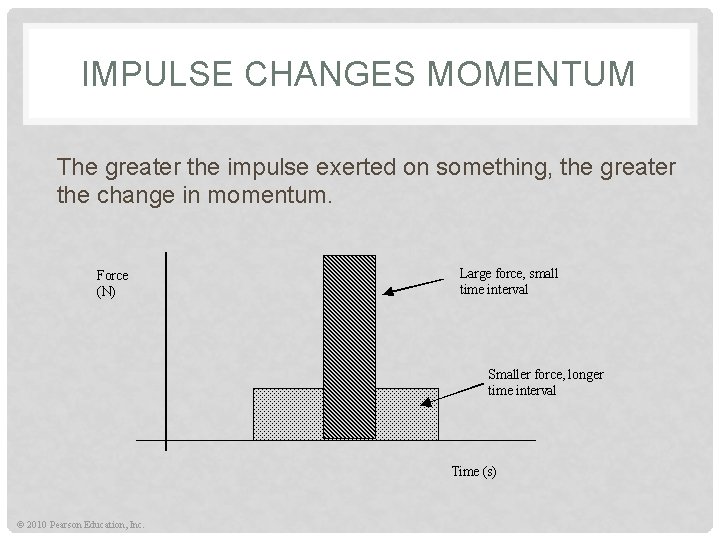 IMPULSE CHANGES MOMENTUM

The greater the impulse exerted on something, the greater the change in momentum.

Force (N)

Large force, small time interval

Smaller force, longer time interval

Time (s)

© 2010 Pearson Education, Inc.